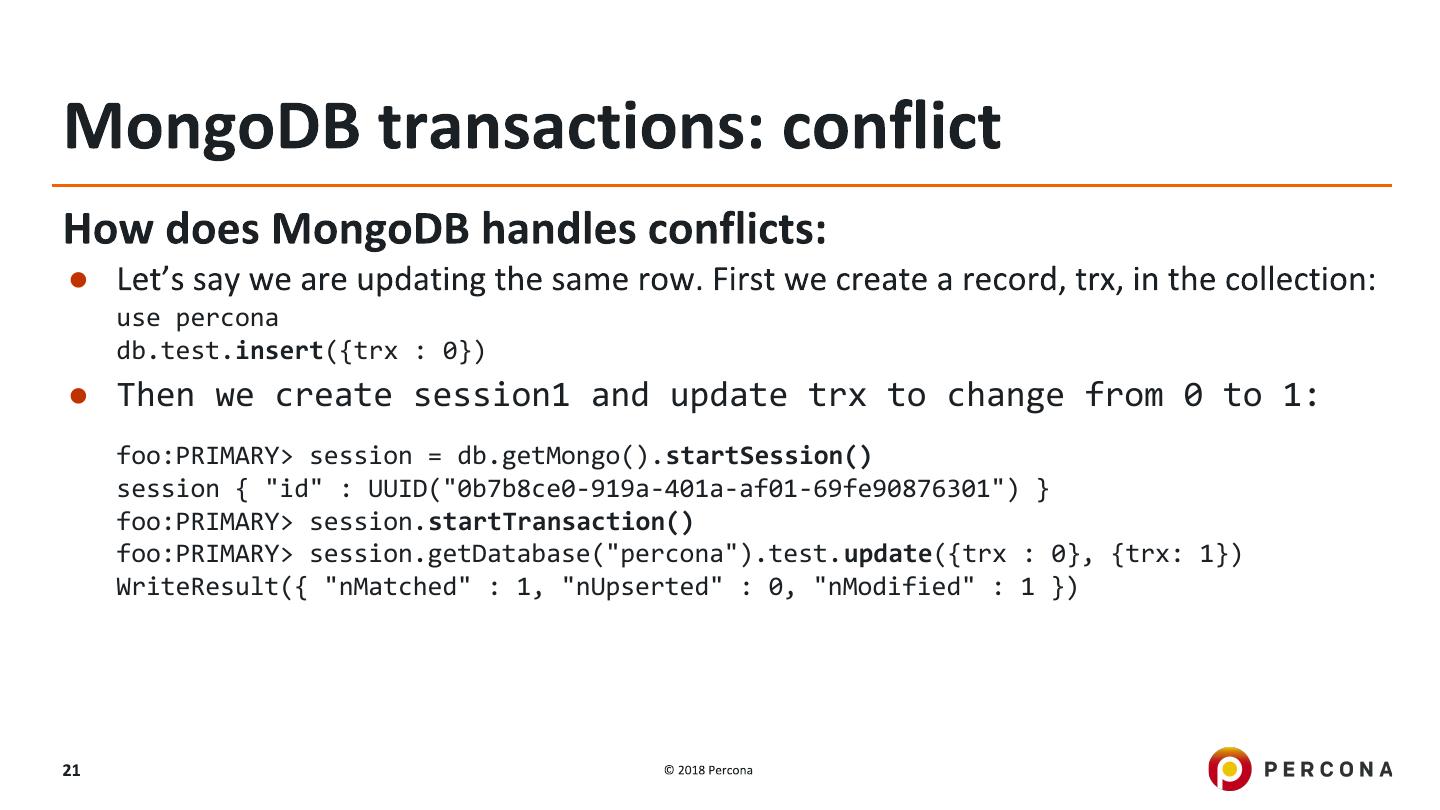 MongoDB transactions: conflict

How does MongoDB handles conflicts:

● Let's say we are updating the same row. First we create a record, trx, in the collection:
use percona
db.test.insert({trx : 0})

● Then we create session1 and update trx to change from 0 to 1:

foo:PRIMARY> session = db.getMongo().startSession()
session { "id" : UUID("0b7b8ce0-919a-401a-af01-69fe90876301") }
foo:PRIMARY> session.startTransaction()
foo:PRIMARY> session.getDatabase("percona").test.update({trx : 0}, {trx: 1})
WriteResult({ "nMatched" : 1, "nUpserted" : 0, "nModified" : 1 })

21

© 2018 Percona

PERCONA